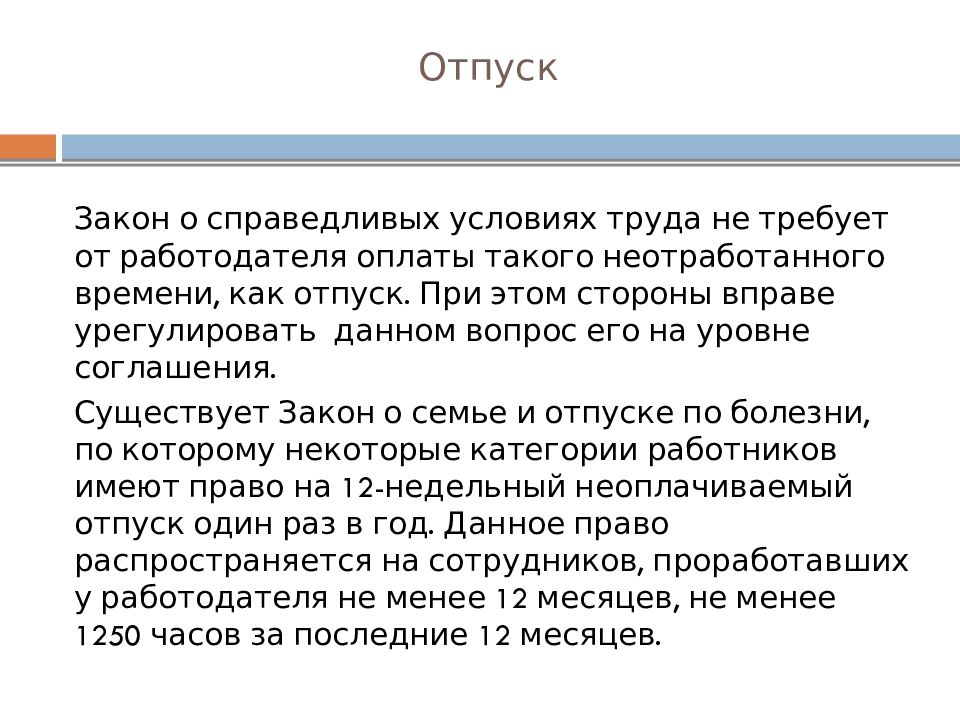 Отпуск

Закон о справедливых условиях труда не требует от работодателя оплаты такого неотработанного времени, как отпуск. При этом стороны вправе урегулировать  данном вопрос его на уровне соглашения.

Существует Закон о семье и отпуске по болезни, по которому некоторые категории работников имеют право на 12-недельный неоплачиваемый отпуск один раз в год. Данное право распространяется на сотрудников, проработавших у работодателя не менее 12 месяцев, не менее 1250 часов за последние 12 месяцев.